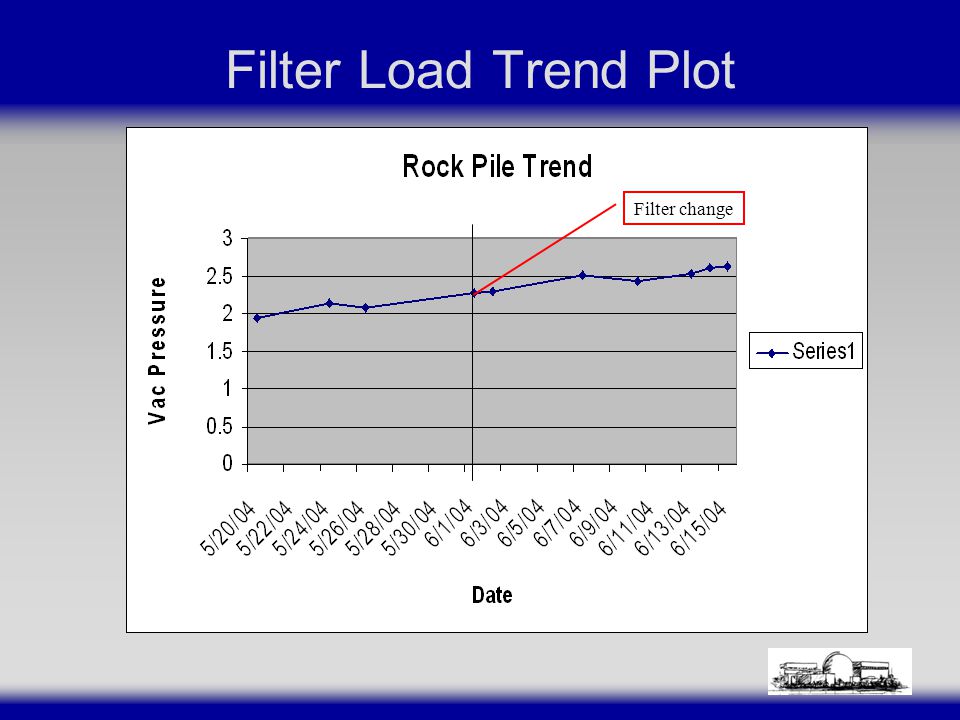 Filter Load Trend Plot

Rock Pile Trend

Filter change

Vac Pressure

3
2.5
2
1.5
1
0.5
0

5/20/04
5/22/04
5/24/04
5/26/04
5/28/04
5/30/04
6/1/04
6/3/04
6/5/04
6/7/04
6/9/04
6/11/04
6/13/04
6/15/04

Date

Series1